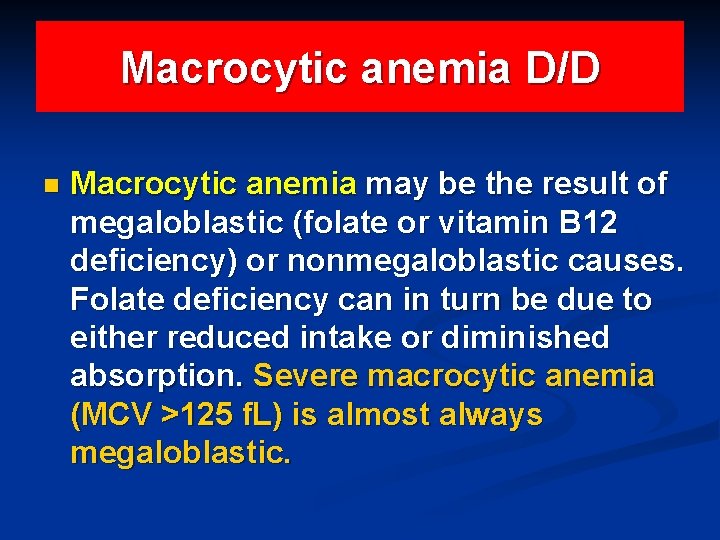 Macrocytic anemia D/D

Macrocytic anemia may be the result of megaloblastic (folate or vitamin B12 deficiency) or nonmegaloblastic causes. Folate deficiency can in turn be due to either reduced intake or diminished absorption. Severe macrocytic anemia (MCV >125 fL) is almost always megaloblastic.